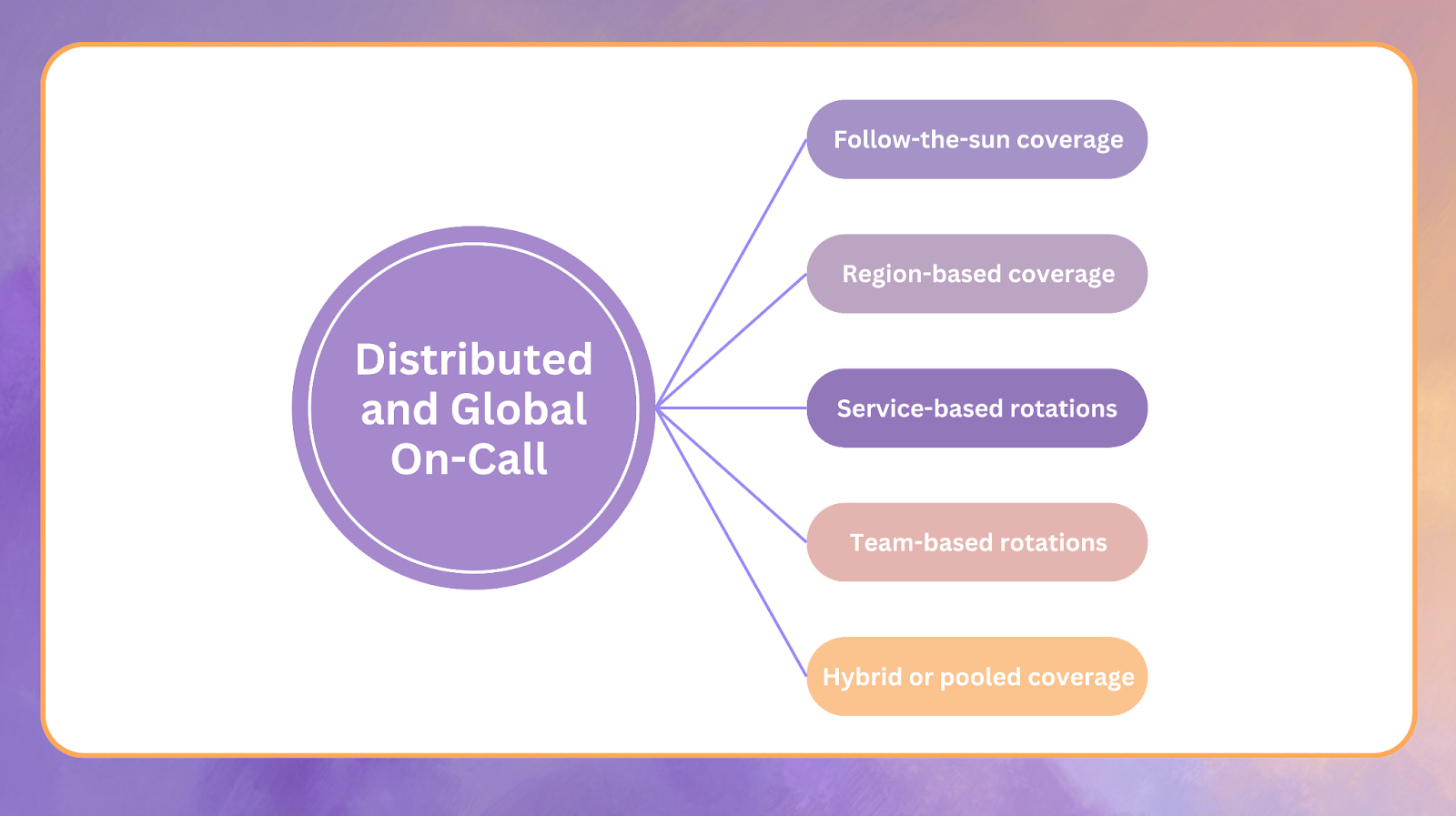 Distributed and Global On-Call

Follow-the-sun coverage

Region-based coverage

Service-based rotations

Team-based rotations

Hybrid or pooled coverage